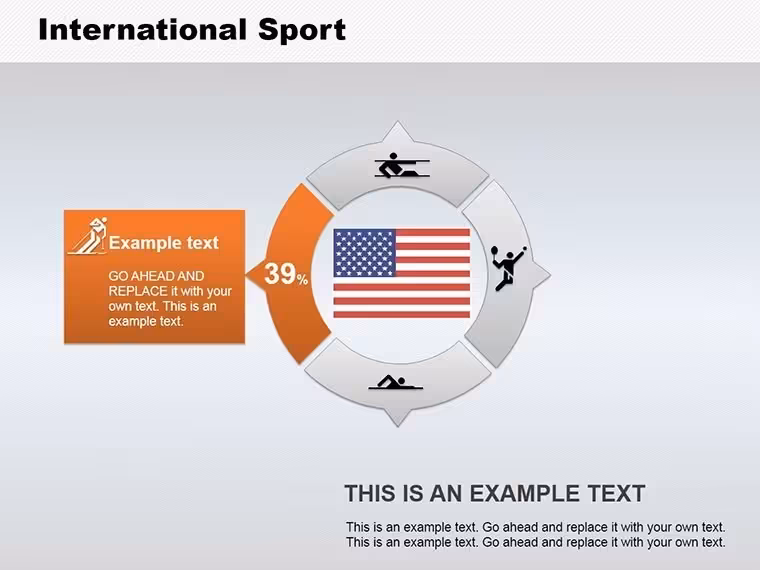 International Sport

Example text

GO AHEAD AND REPLACE it with your own text. This is an example text.

39%

THIS IS AN EXAMPLE TEXT

This is an example text. Go ahead and replace it with your own text. This is an example text. Go ahead and replace it with your own text.